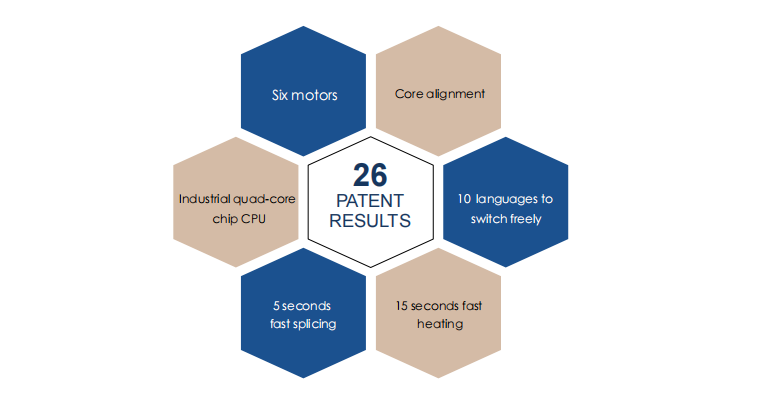 Six motors

Core alignment

Industrial quad-core chip CPU

26
PATENT
RESULTS

10 languages to switch freely

5 seconds fast splicing

15 seconds fast heating